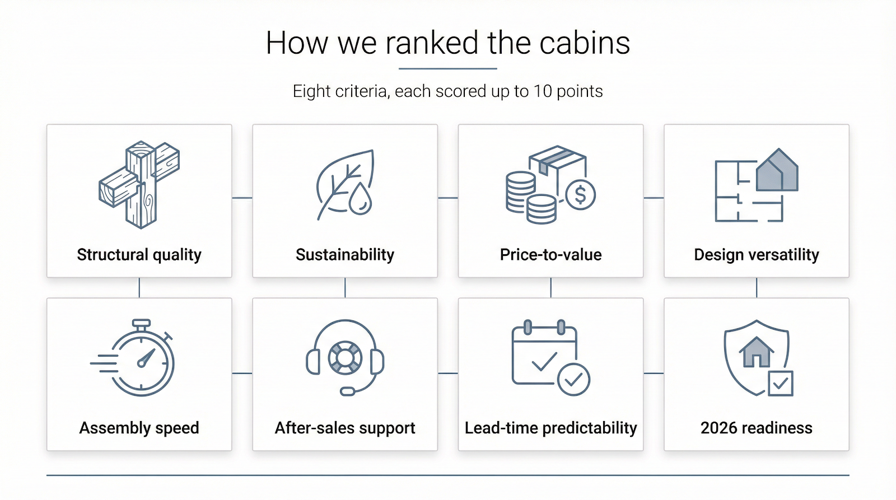 How we ranked the cabins

Eight criteria, each scored up to 10 points

Structural quality

Sustainability

Price-to-value

Design versatility

Assembly speed

After-sales support

Lead-time predictability

2026 readiness